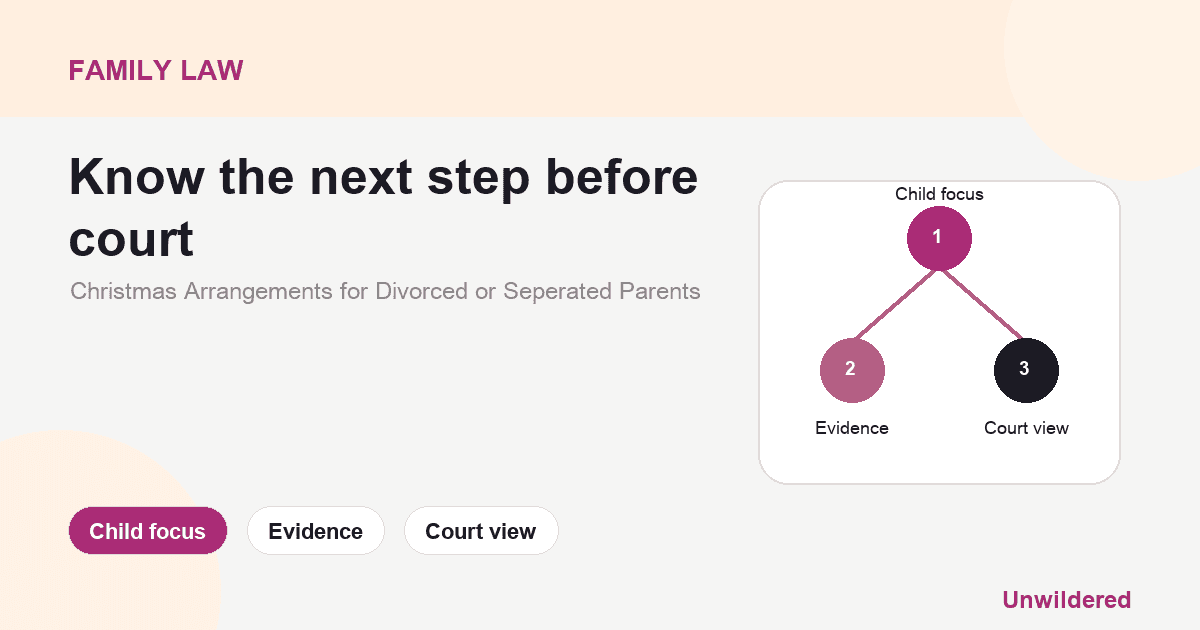 FAMILY LAW

Know the next step before court

Christmas Arrangements for Divorced or Seperated Parents

Child focus

1

2

3

Evidence

Court view

Child focus

Evidence

Court view

Unwildered